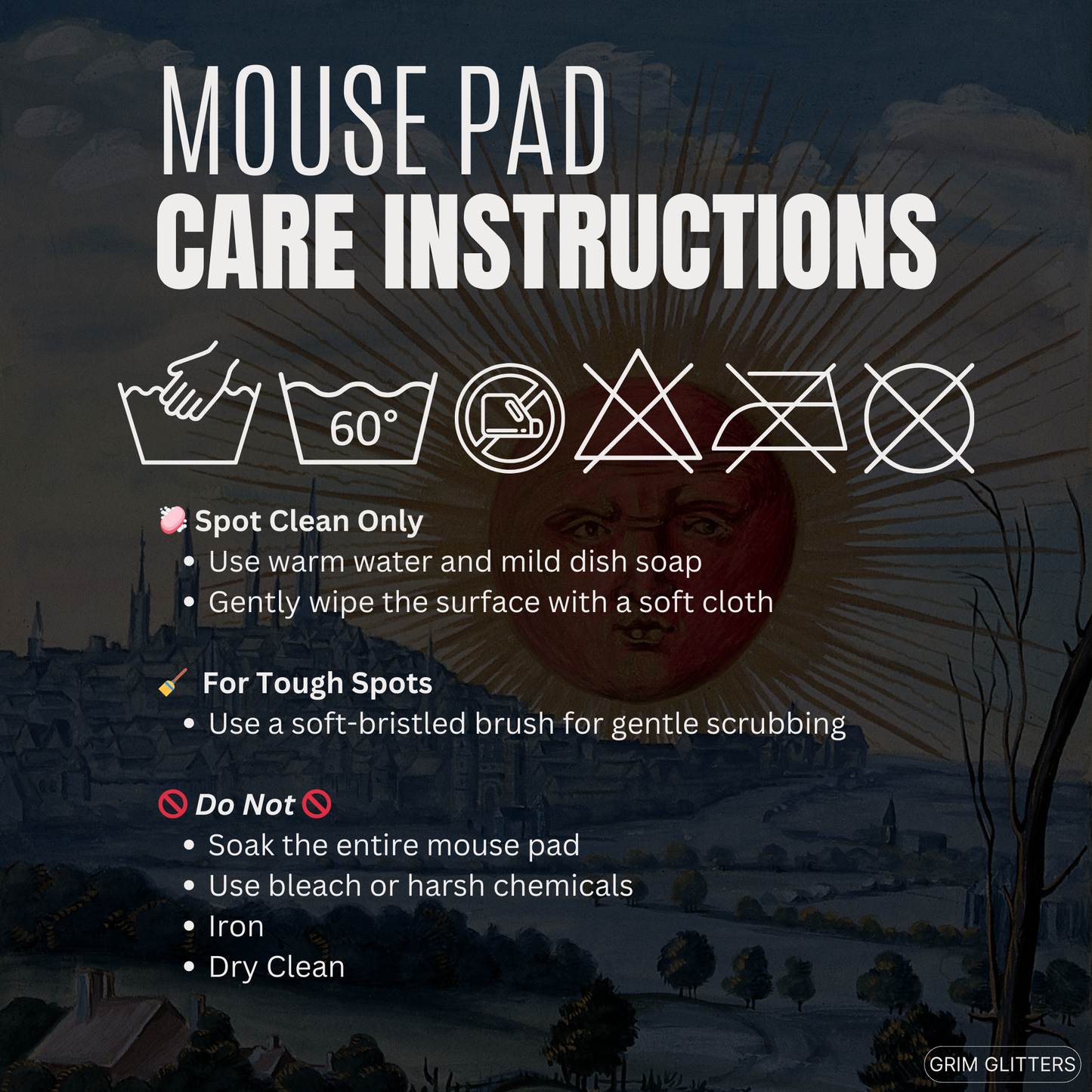 MOUSE PAD
CARE INSTRUCTIONS

60°

🧼 Spot Clean Only
• Use warm water and mild dish soap
• Gently wipe the surface with a soft cloth

🧹 For Tough Spots
• Use a soft-bristled brush for gentle scrubbing

🚫 Do Not 🚫
• Soak the entire mouse pad
• Use bleach or harsh chemicals
• Iron
• Dry Clean

GRIM GLITTERS